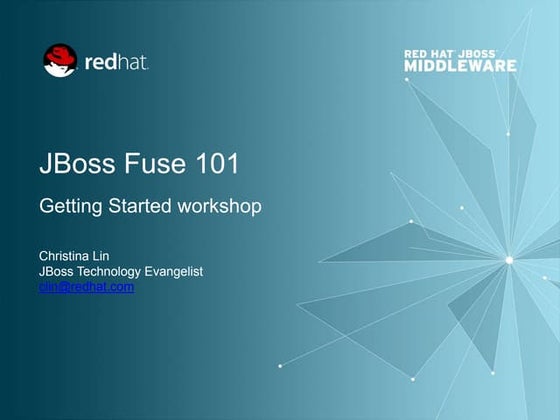 redhat.

RED HAT JBOSS MIDDLEWARE

JBoss Fuse 101

Getting Started workshop

Christina Lin
JBoss Technology Evangelist
clin@redhat.com